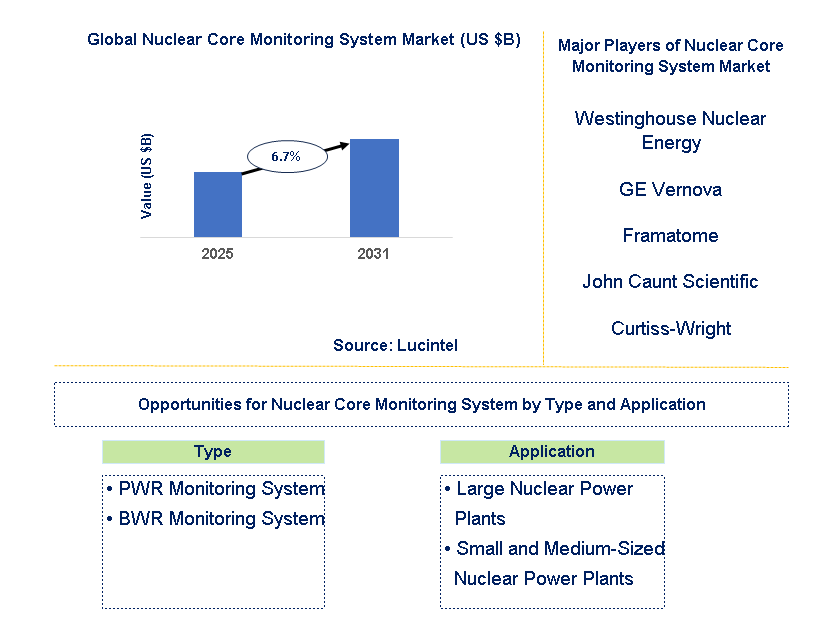 Global Nuclear Core Monitoring System Market (US $B)

Value (US $B)

6.7%

2025

2031

Source: Lucintel

Major Players of Nuclear Core Monitoring System Market

Westinghouse Nuclear Energy

GE Vernova

Framatome

John Caunt Scientific

Curtiss-Wright

Opportunities for Nuclear Core Monitoring System by Type and Application

Type

• PWR Monitoring System
• BWR Monitoring System

Application

• Large Nuclear Power Plants
• Small and Medium-Sized Nuclear Power Plants